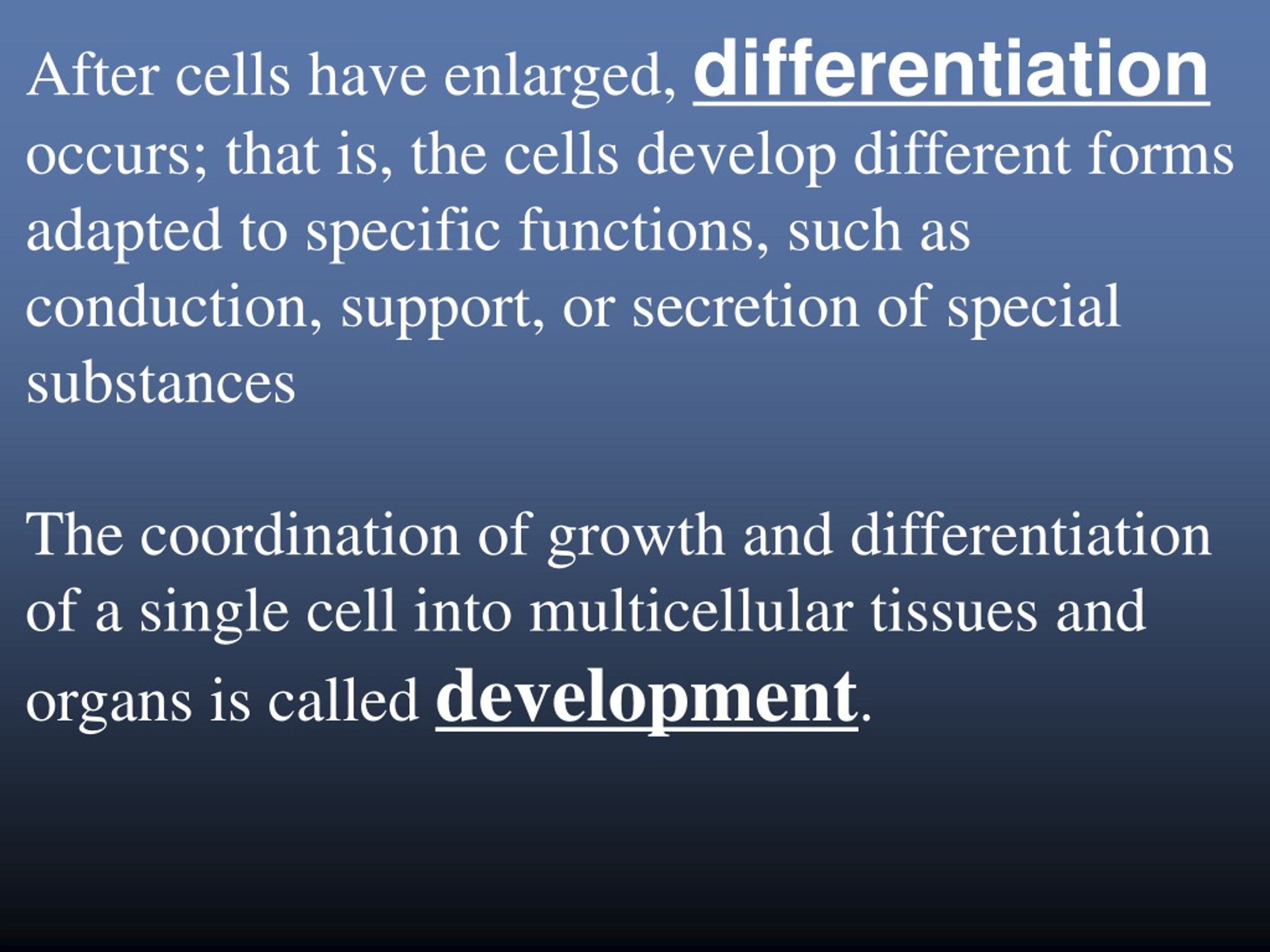 After cells have enlarged, differentiation occurs; that is, the cells develop different forms adapted to specific functions, such as conduction, support, or secretion of special substances

The coordination of growth and differentiation of a single cell into multicellular tissues and organs is called development.